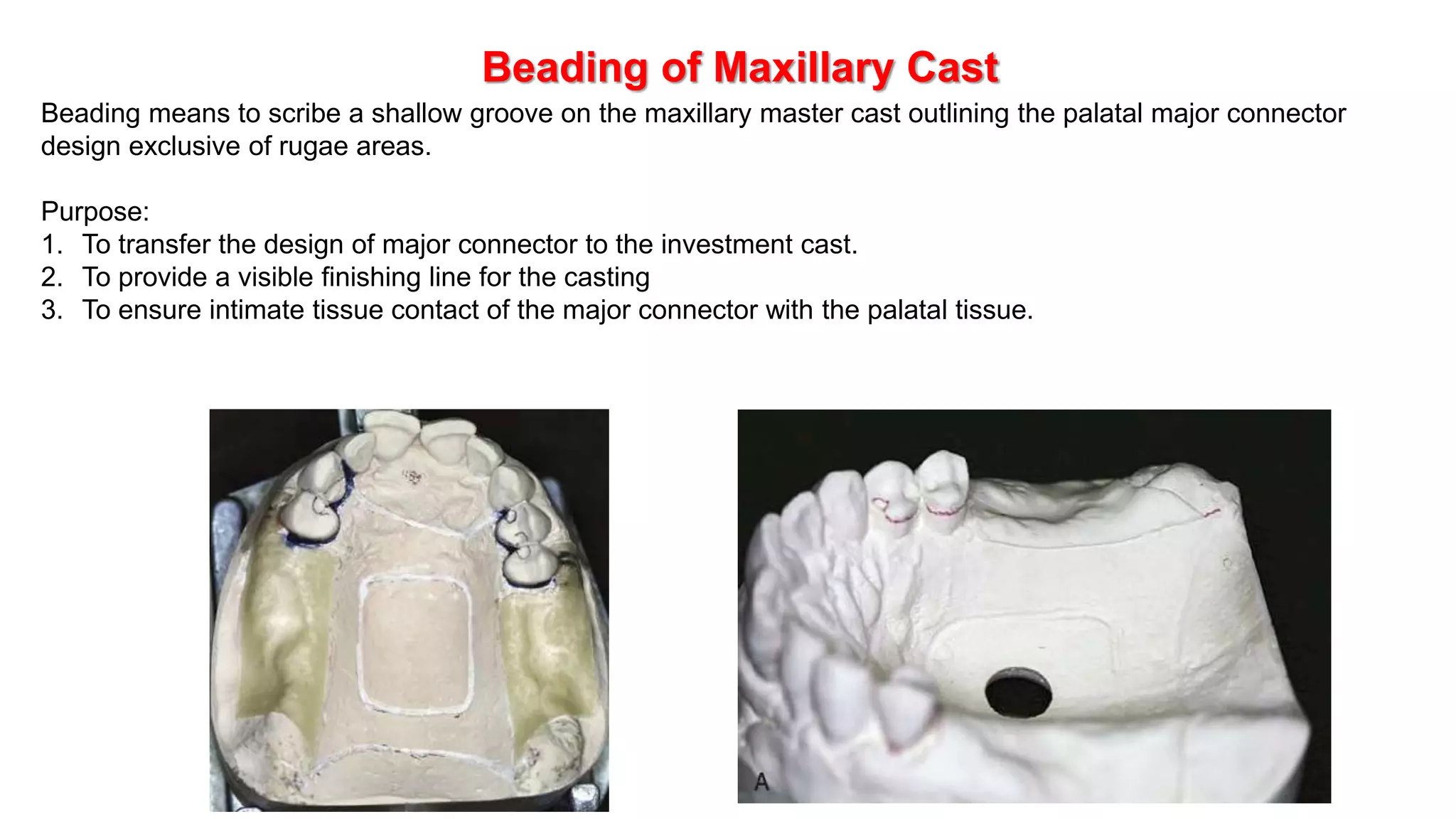 Beading of Maxillary Cast

Beading means to scribe a shallow groove on the maxillary master cast outlining the palatal major connector design exclusive of rugae areas.

Purpose:
1. To transfer the design of major connector to the investment cast.
2. To provide a visible finishing line for the casting
3. To ensure intimate tissue contact of the major connector with the palatal tissue.

A